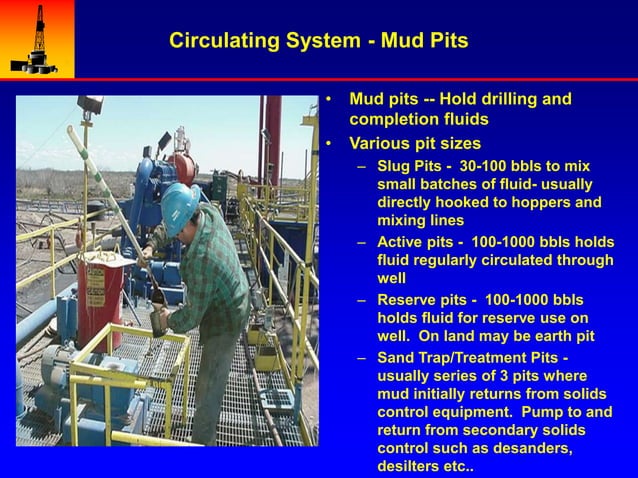 Circulating System - Mud Pits

• Mud pits -- Hold drilling and completion fluids
• Various pit sizes
– Slug Pits - 30-100 bbls to mix small batches of fluid- usually directly hooked to hoppers and mixing lines
– Active pits - 100-1000 bbls holds fluid regularly circulated through well
– Reserve pits - 100-1000 bbls holds fluid for reserve use on well. On land may be earth pit
– Sand Trap/Treatment Pits - usually series of 3 pits where mud initially returns from solids control equipment. Pump to and return from secondary solids control such as desanders, desilters etc..